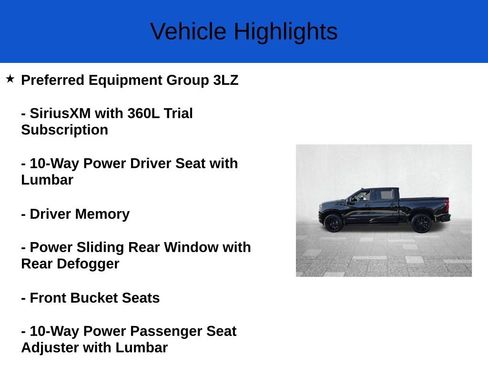 Vehicle Highlights

★ Preferred Equipment Group 3LZ

- SiriusXM with 360L Trial Subscription

- 10-Way Power Driver Seat with Lumbar

- Driver Memory

- Power Sliding Rear Window with Rear Defogger

- Front Bucket Seats

- 10-Way Power Passenger Seat Adjuster with Lumbar